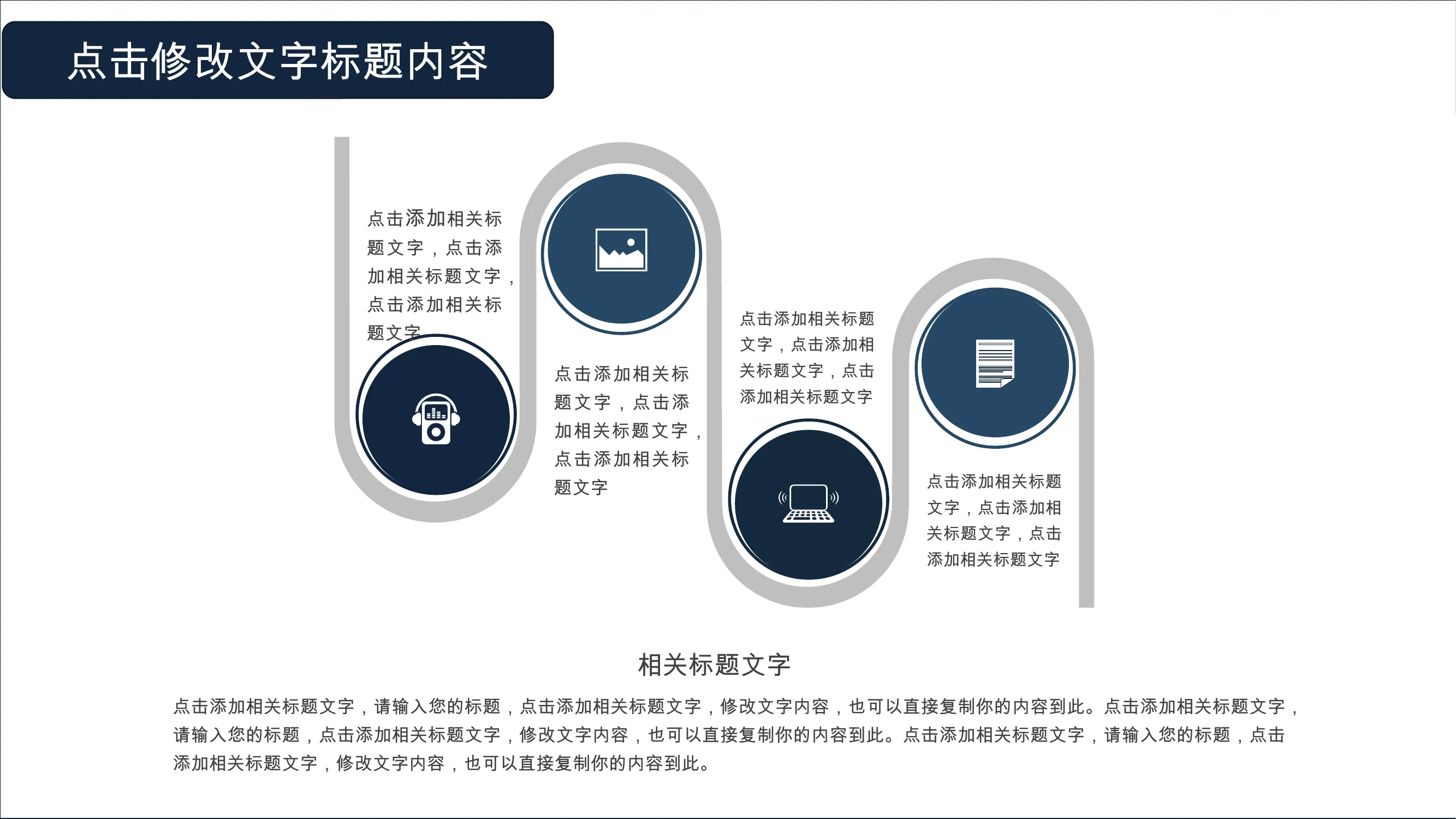 点击修改文字标题内容

点击添加相关标题文字，点击添加相关标题文字，点击添加相关标题文字

点击添加相关标题文字，点击添加相关标题文字，点击添加相关标题文字

点击添加相关标题文字，点击添加相关标题文字，点击添加相关标题文字

点击添加相关标题文字，点击添加相关标题文字，点击添加相关标题文字

相关标题文字

点击添加相关标题文字，请输入您的标题，点击添加相关标题文字，修改文字内容，也可以直接复制你的内容到此。点击添加相关标题文字，请输入您的标题，点击添加相关标题文字，修改文字内容，也可以直接复制你的内容到此。点击添加相关标题文字，请输入您的标题，点击添加相关标题文字，修改文字内容，也可以直接复制你的内容到此。